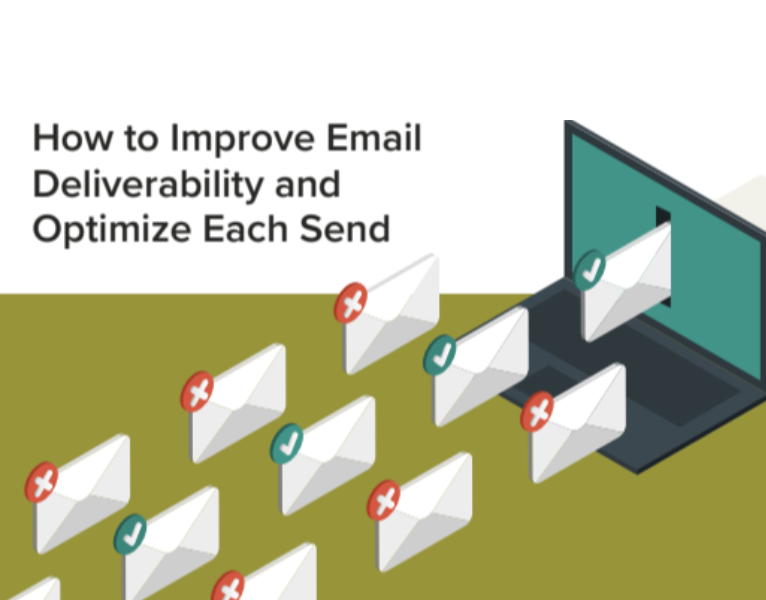 How to Improve Email Deliverability and Optimize Each Send